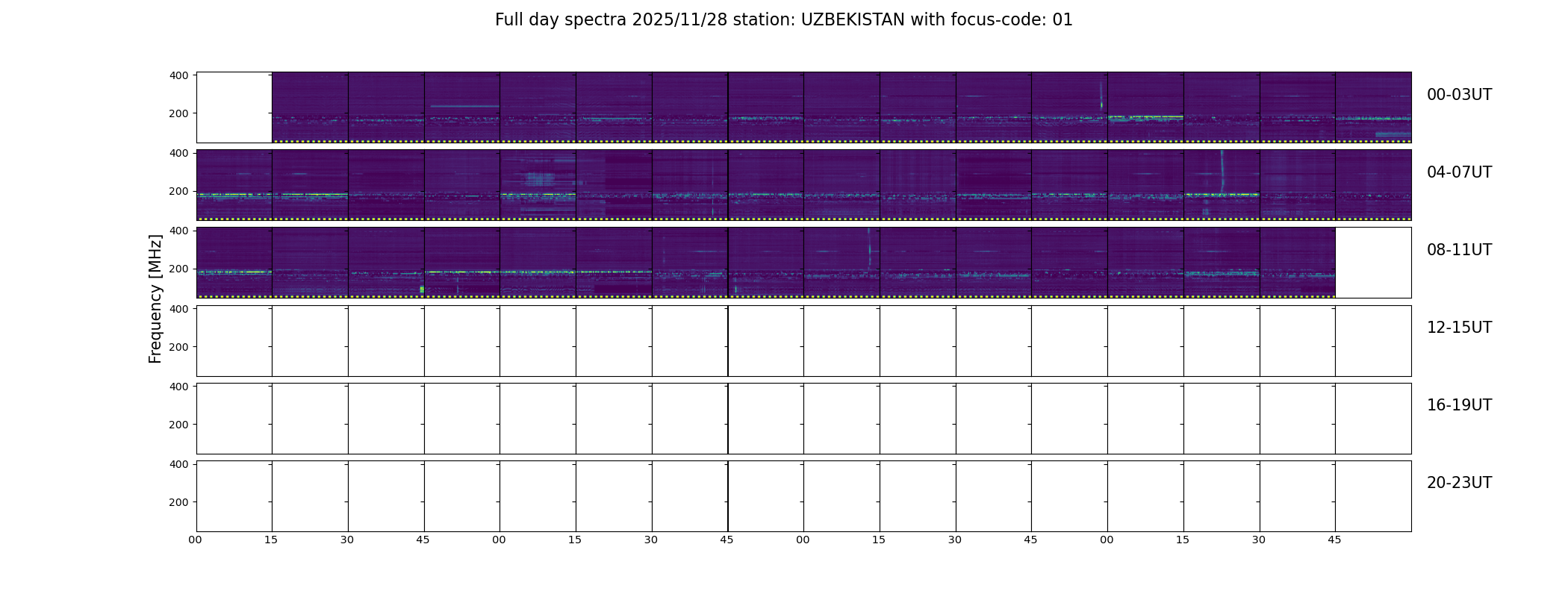 Full day spectra 2025/11/28 station: UZBEKISTAN with focus-code: 01

Frequency [MHz]

400
200
00-03UT

400
200
04-07UT

400
200
08-11UT

400
200
12-15UT

400
200
16-19UT

400
200
20-23UT

00 15 30 45 00 15 30 45 00 15 30 45 00 15 30 45